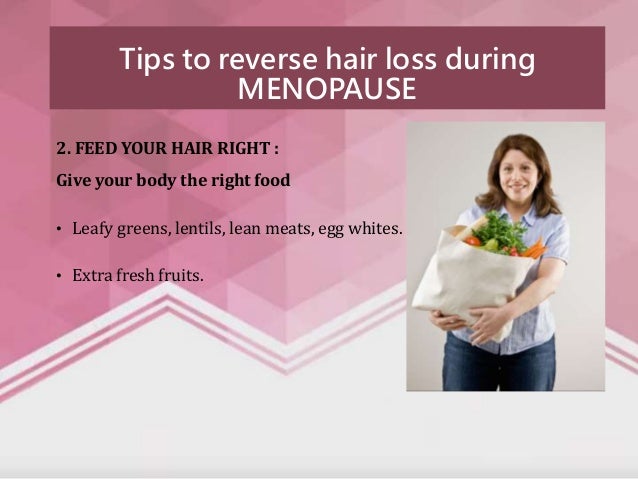 Tips to reverse hair loss during MENOPAUSE

2. FEED YOUR HAIR RIGHT :

Give your body the right food

• Leafy greens, lentils, lean meats, egg whites.

• Extra fresh fruits.